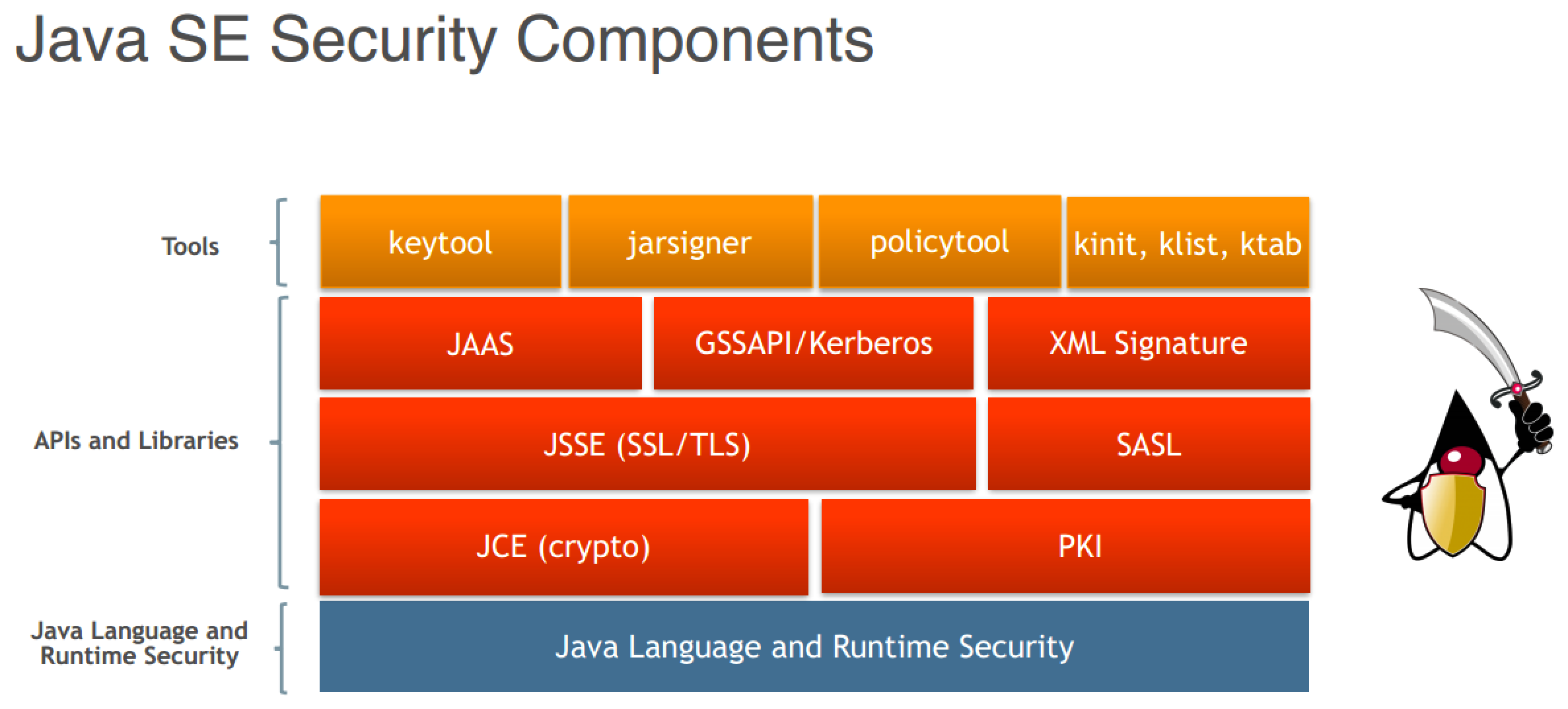 Java SE Security Components

Tools

keytool

jarsigner

policytool

kinit, klist, ktab

APIs and Libraries

JAAS

GSSAPI/Kerberos

XML Signature

JSSE (SSL/TLS)

SASL

JCE (crypto)

PKI

Java Language and Runtime Security

Java Language and Runtime Security